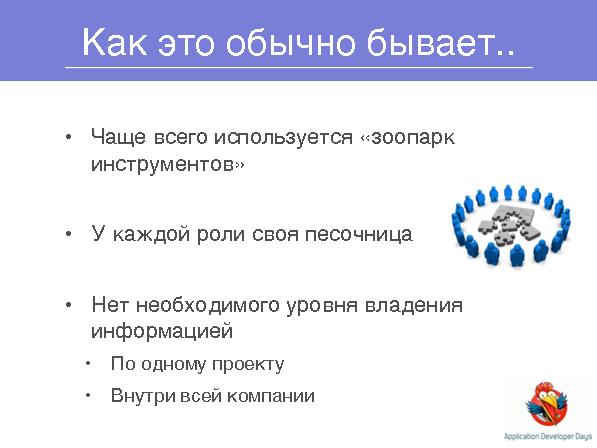 Как это обычно бывает..

• Чаще всего используется «зоопарк инструментов»

• У каждой роли своя песочница

• Нет необходимого уровня владения информацией
  • По одному проекту
  • Внутри всей компании

Application Developer Days